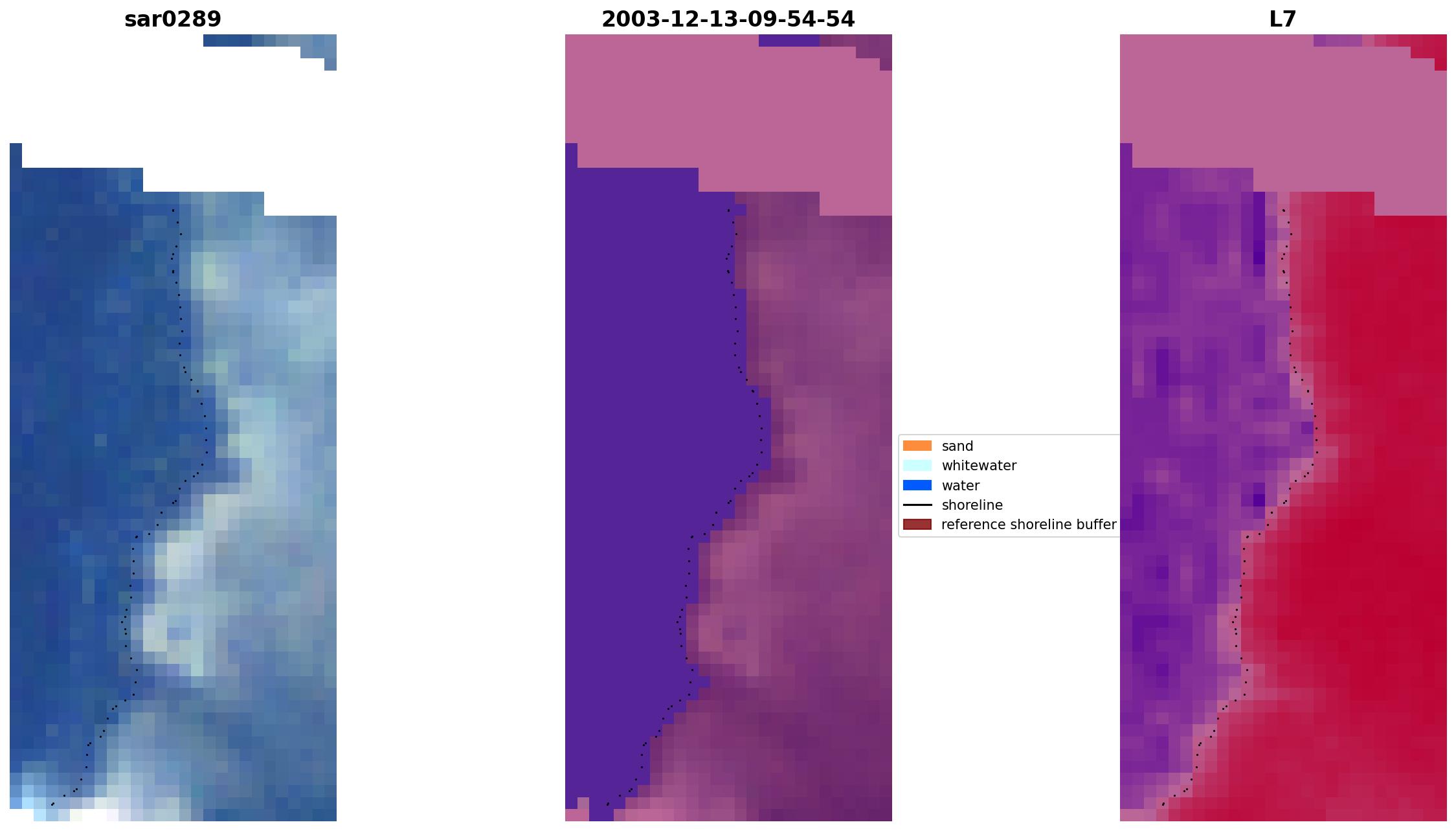 sar0289

2003-12-13-09-54-54

L7

sand
whitewater
water
shoreline
reference shoreline buffer